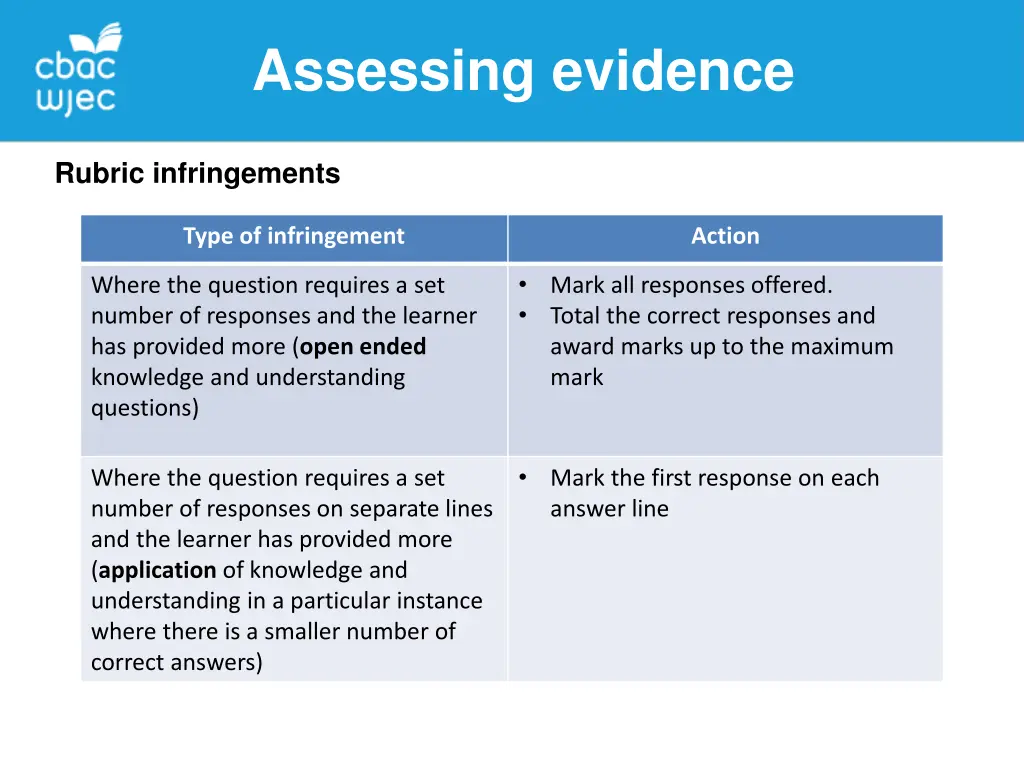 cbac wjec

Assessing evidence

Rubric infringements

| Type of infringement | Action |
|---|---|
| Where the question requires a set number of responses and the learner has provided more (**open ended** knowledge and understanding questions) | • Mark all responses offered. • Total the correct responses and award marks up to the maximum mark |
| Where the question requires a set number of responses on separate lines and the learner has provided more (**application** of knowledge and understanding in a particular instance where there is a smaller number of correct answers) | • Mark the first response on each answer line |